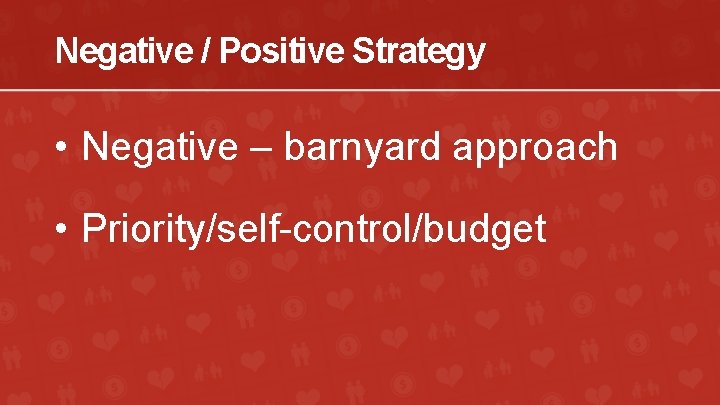 Negative / Positive Strategy

• Negative – barnyard approach

• Priority/self-control/budget